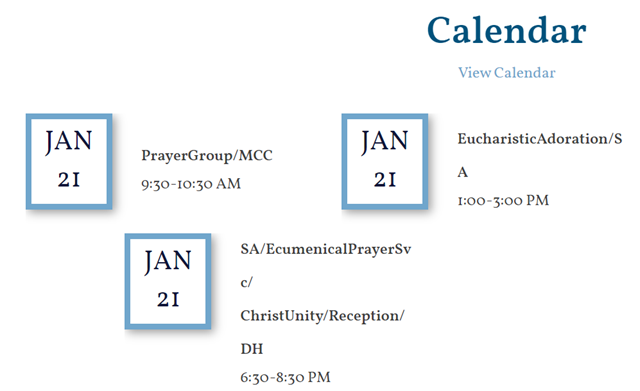 Calendar

View Calendar

JAN
21

PrayerGroup/MCC

9:30-10:30 AM

JAN
21

EucharisticAdoration/SA

1:00-3:00 PM

JAN
21

SA/EcumenicalPrayerSvc/ChristUnity/Reception/DH

6:30-8:30 PM